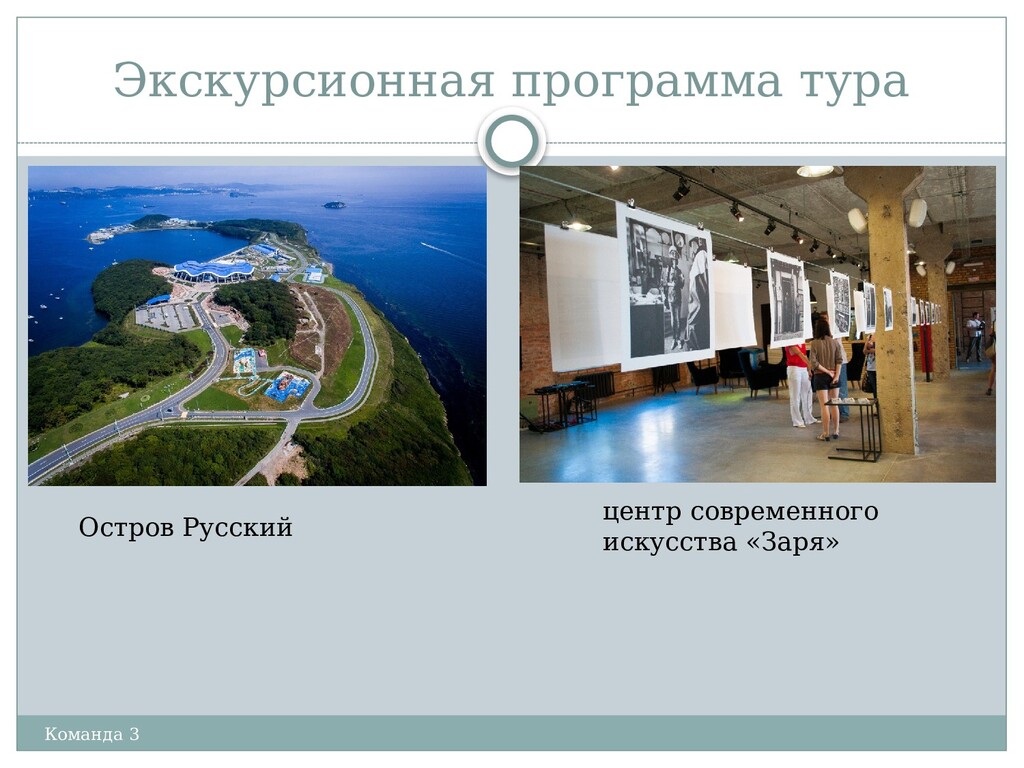 Экскурсионная программа тура

Остров Русский

центр современного искусства «Заря»

Команда 3